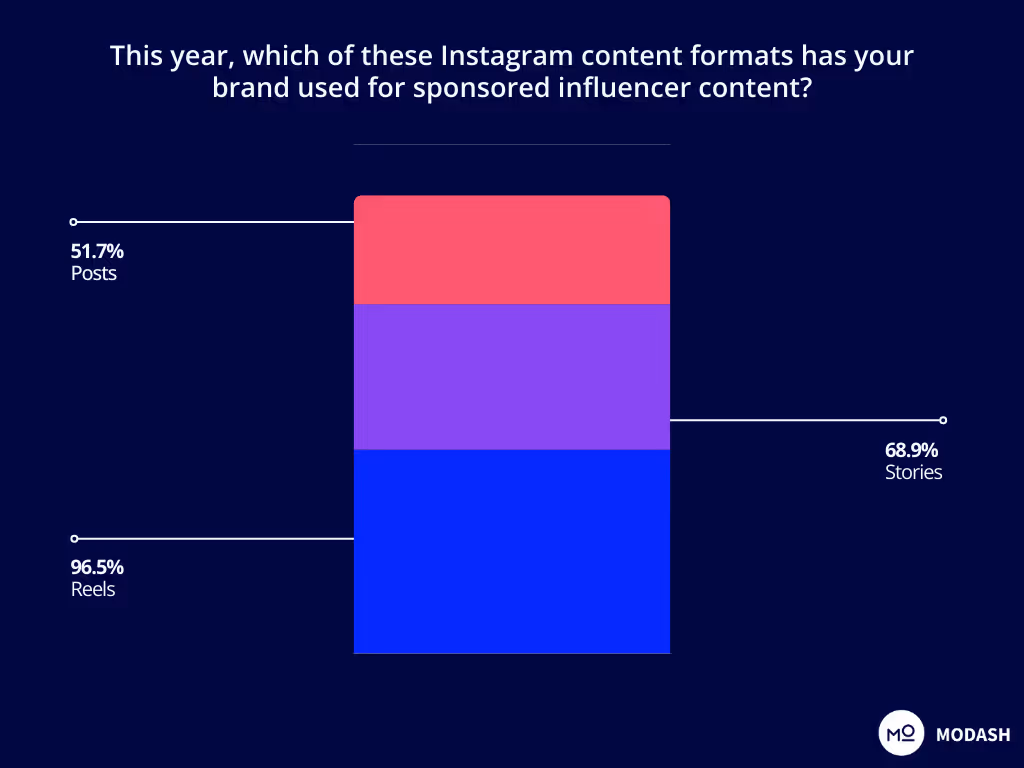 This year, which of these Instagram content formats has your brand used for sponsored influencer content?

51.7%
Posts

68.9%
Stories

96.5%
Reels

MO MODASH